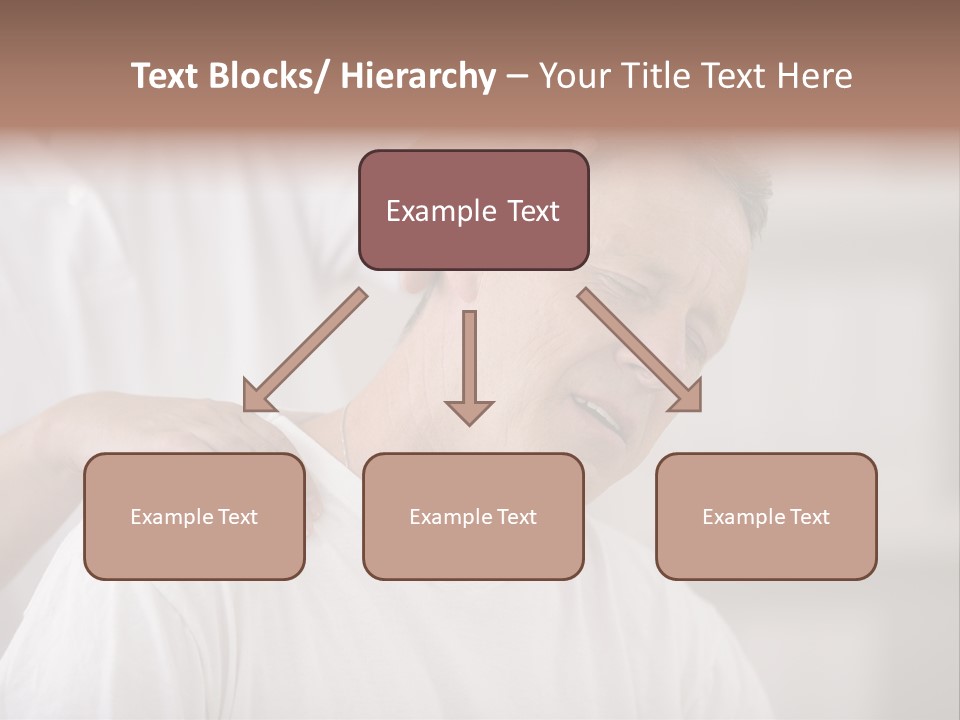 Text Blocks/ Hierarchy – Your Title Text Here

Example Text

Example Text

Example Text

Example Text